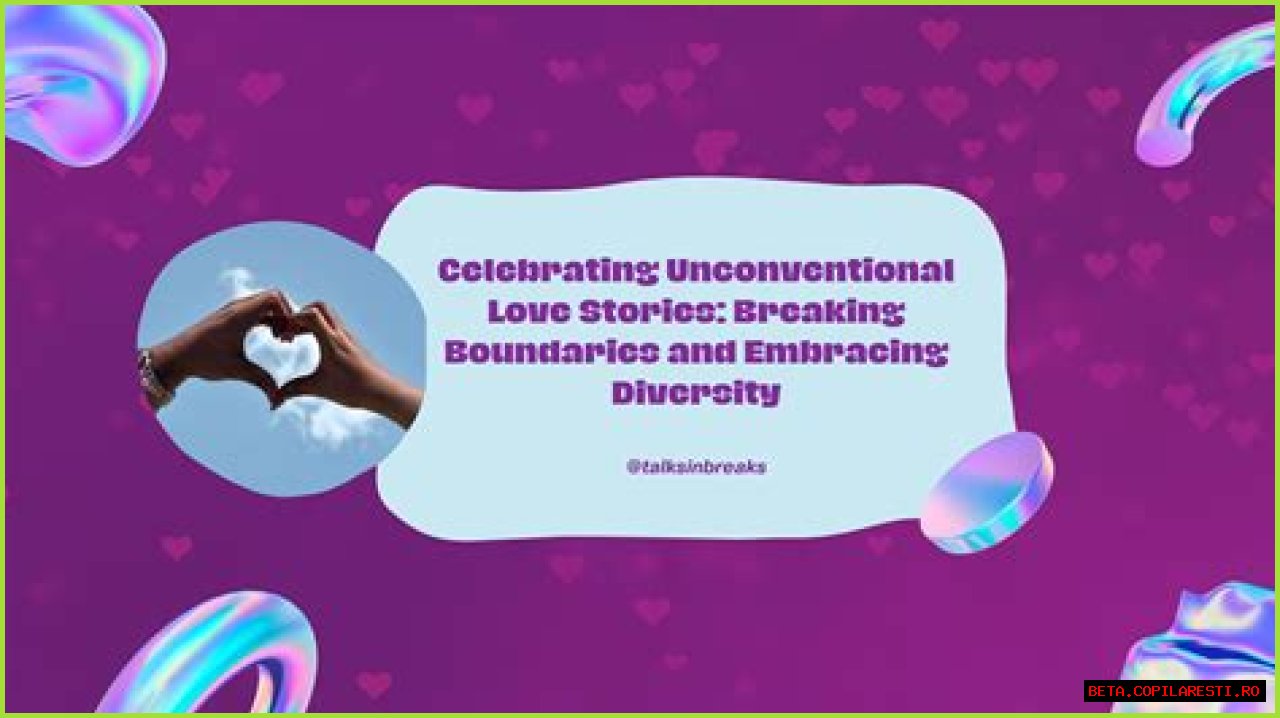 Celebrating Unconventional Love Stories: Breaking Boundaries and Embracing Diversity

@talksinbreaks

BETA.COPILARESTI.RO